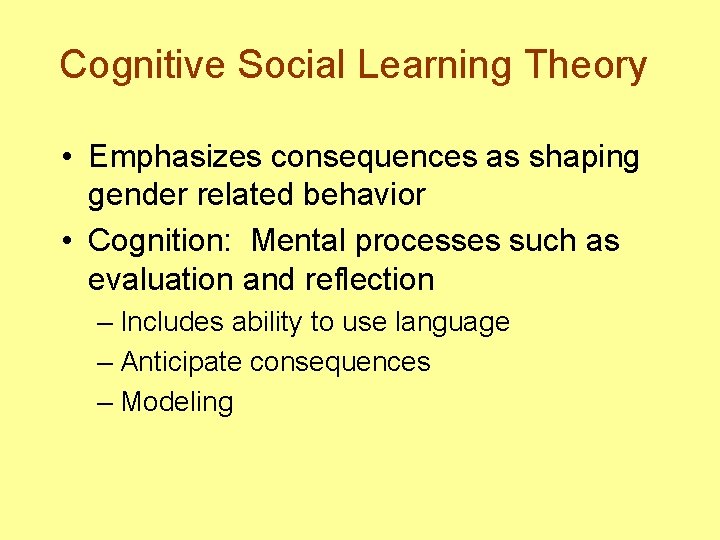 Cognitive Social Learning Theory

• Emphasizes consequences as shaping gender related behavior
• Cognition:  Mental processes such as evaluation and reflection
– Includes ability to use language
– Anticipate consequences
– Modeling